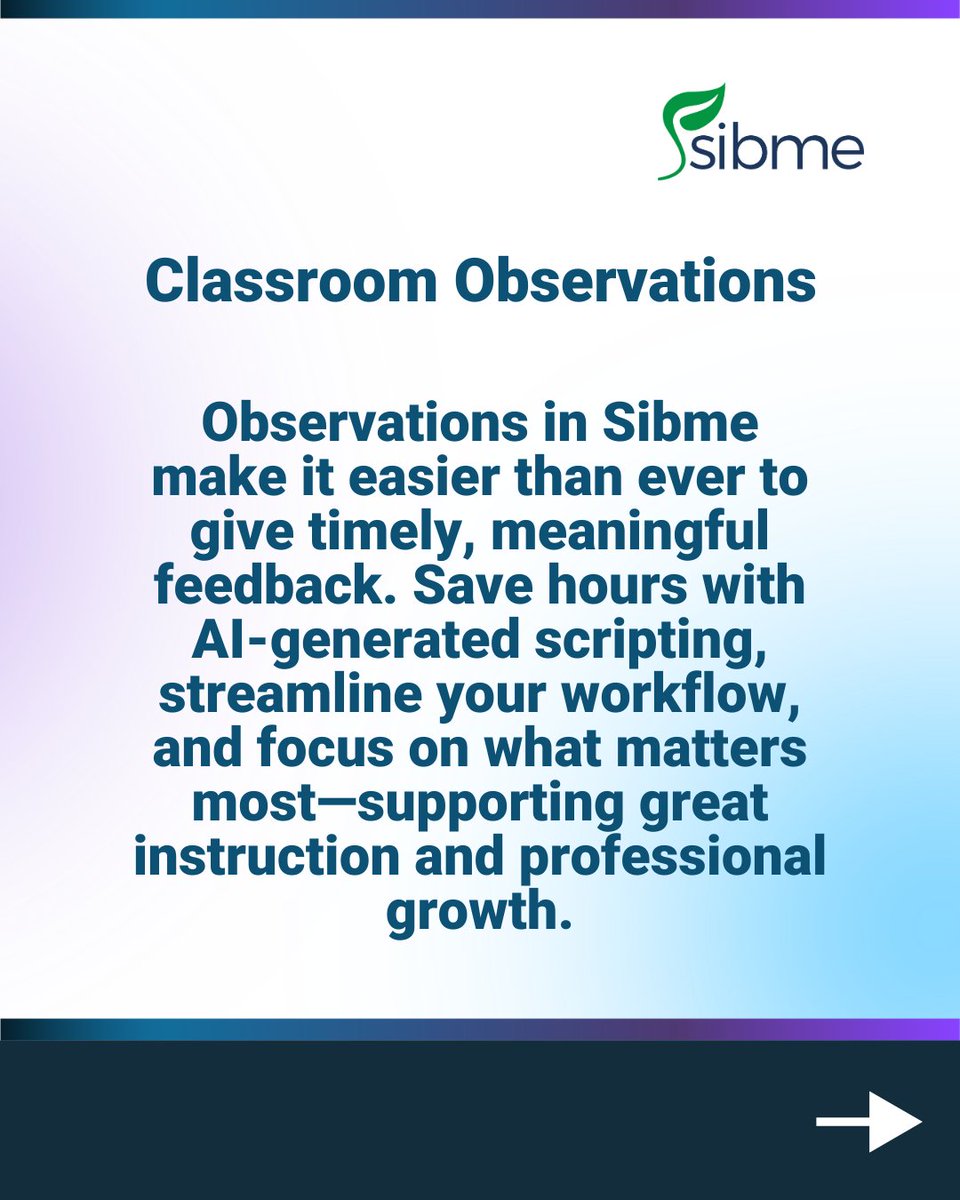 sibme

Classroom Observations

Observations in Sibme make it easier than ever to give timely, meaningful feedback. Save hours with AI-generated scripting, streamline your workflow, and focus on what matters most—supporting great instruction and professional growth.